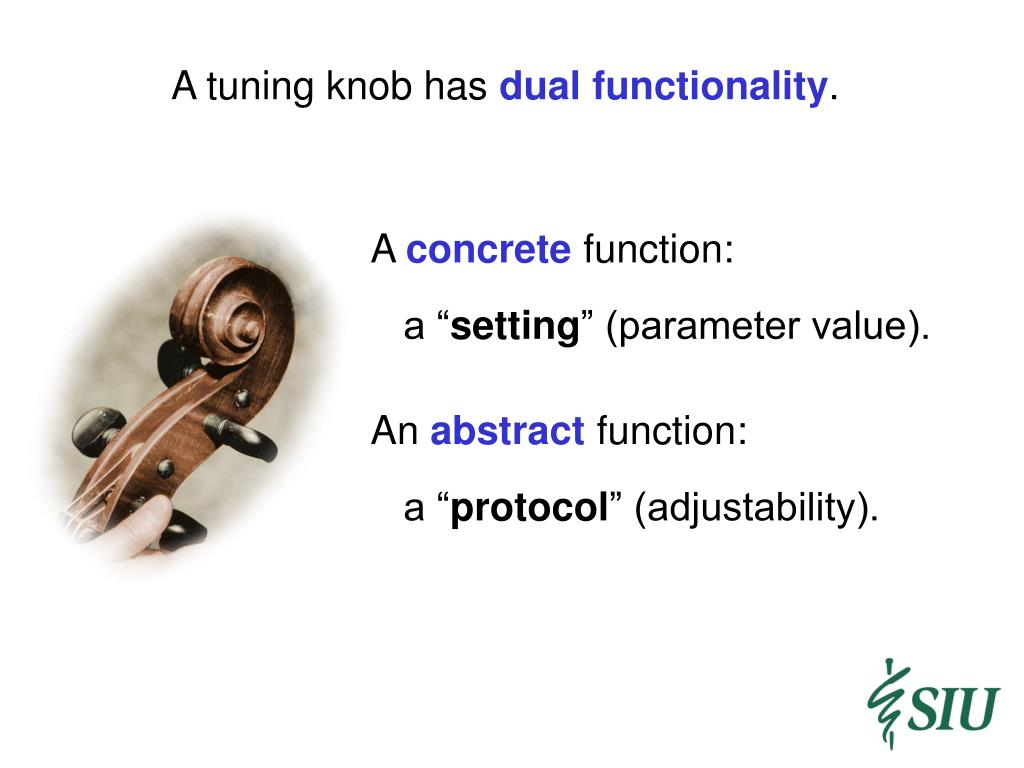 A tuning knob has dual functionality.

A concrete function:

a “setting” (parameter value).

An abstract function:

a “protocol” (adjustability).

SIU